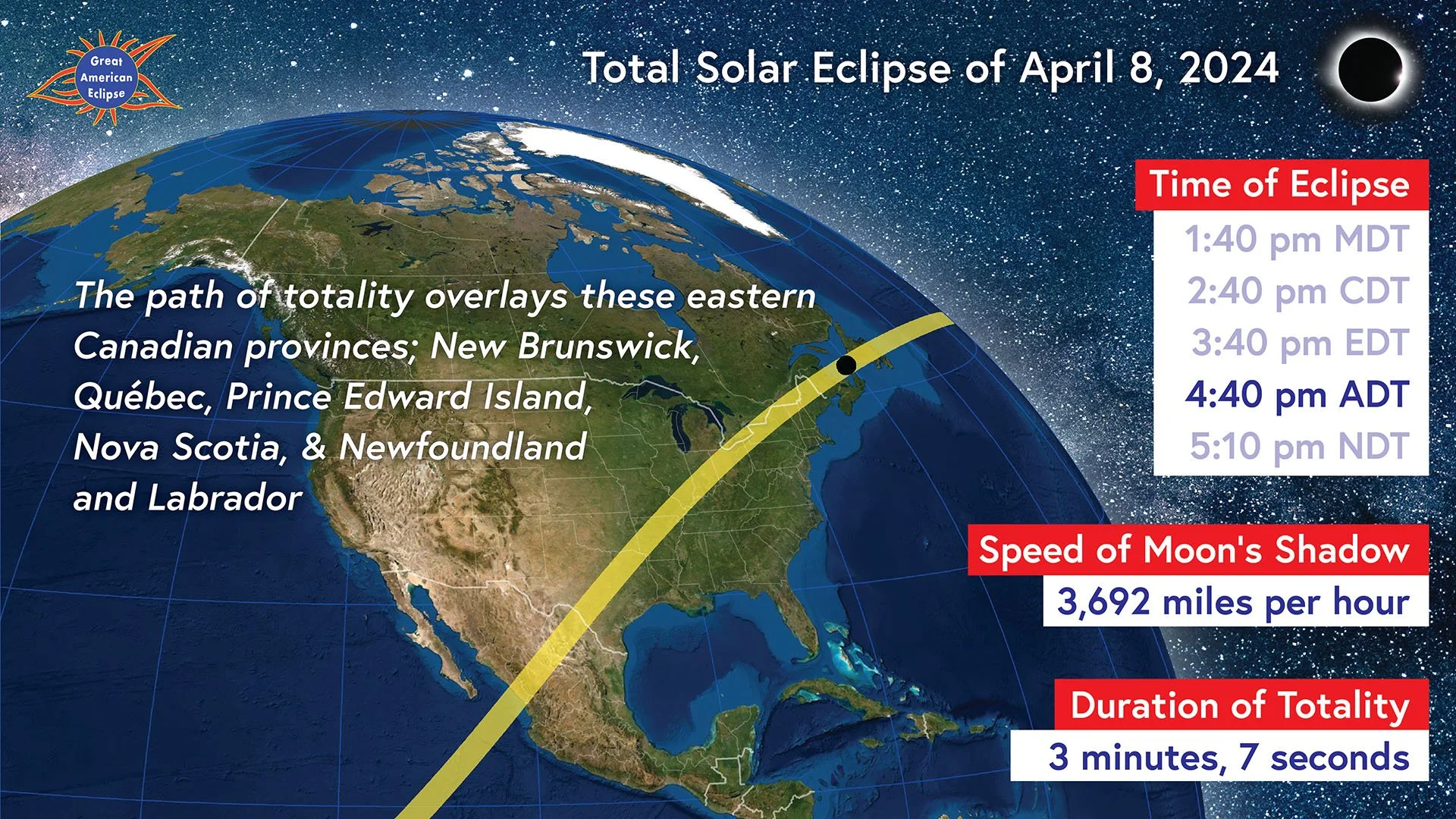 Great American Eclipse

Total Solar Eclipse of April 8, 2024

The path of totality overlays these eastern Canadian provinces; New Brunswick, Québec, Prince Edward Island, Nova Scotia, & Newfoundland and Labrador

Time of Eclipse
1:40 pm MDT
2:40 pm CDT
3:40 pm EDT
4:40 pm ADT
5:10 pm NDT

Speed of Moon's Shadow
3,692 miles per hour

Duration of Totality
3 minutes, 7 seconds